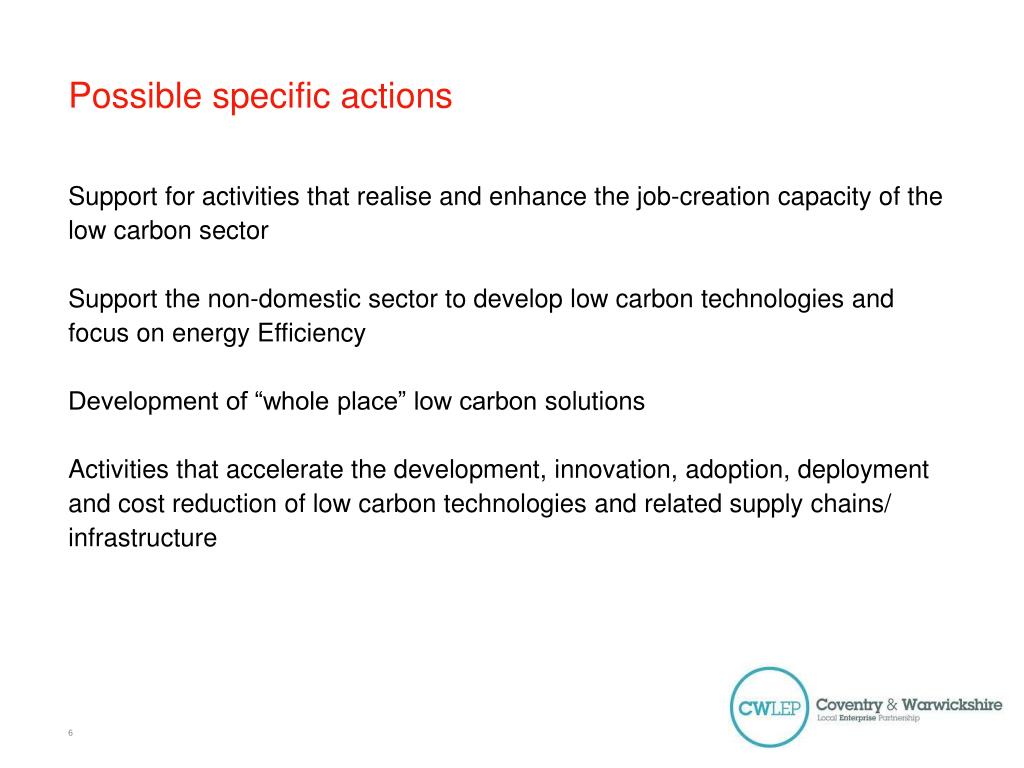 Possible specific actions

Support for activities that realise and enhance the job-creation capacity of the low carbon sector

Support the non-domestic sector to develop low carbon technologies and focus on energy Efficiency

Development of “whole place” low carbon solutions

Activities that accelerate the development, innovation, adoption, deployment and cost reduction of low carbon technologies and related supply chains/ infrastructure

6

CWLEP Coventry & Warwickshire Local Enterprise Partnership